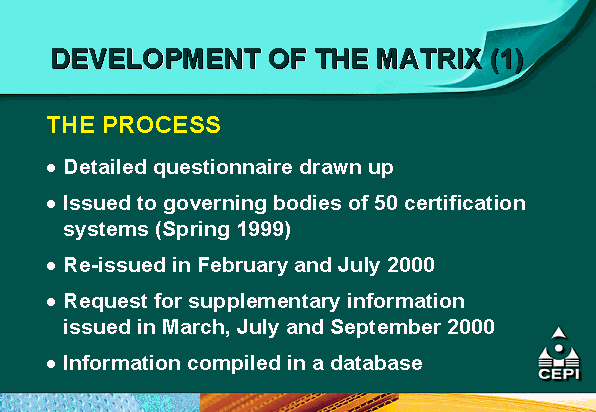 DEVELOPMENT OF THE MATRIX (1)

THE PROCESS

• Detailed questionnaire drawn up

• Issued to governing bodies of 50 certification systems (Spring 1999)

• Re-issued in February and July 2000

• Request for supplementary information issued in March, July and September 2000

• Information compiled in a database

CEPI